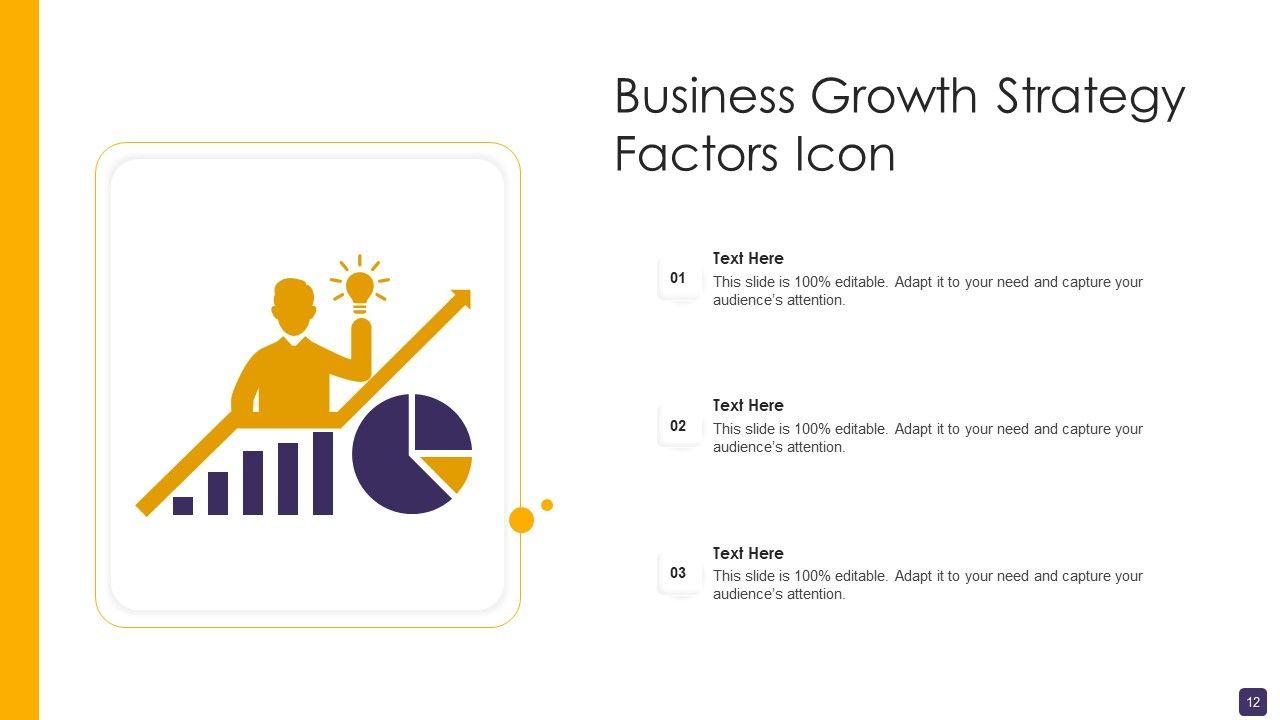 Business Growth Strategy Factors Icon

01

Text Here

This slide is 100% editable. Adapt it to your need and capture your audience's attention.

02

Text Here

This slide is 100% editable. Adapt it to your need and capture your audience's attention.

03

Text Here

This slide is 100% editable. Adapt it to your need and capture your audience's attention.

12